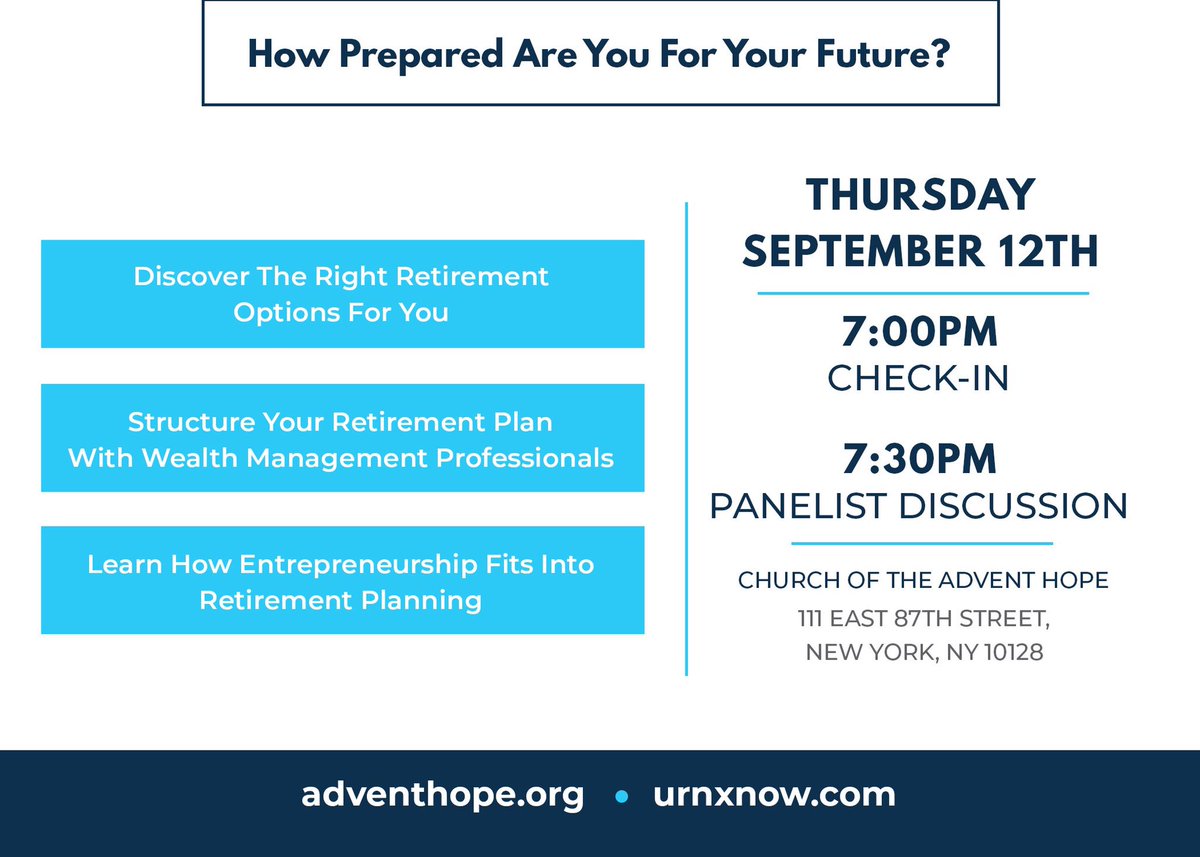 How Prepared Are You For Your Future?

Discover The Right Retirement Options For You

Structure Your Retirement Plan With Wealth Management Professionals

Learn How Entrepreneurship Fits Into Retirement Planning

THURSDAY
SEPTEMBER 12TH

7:00PM
CHECK-IN

7:30PM
PANELIST DISCUSSION

CHURCH OF THE ADVENT HOPE
111 EAST 87TH STREET,
NEW YORK, NY 10128

adventhope.org • urnxnow.com